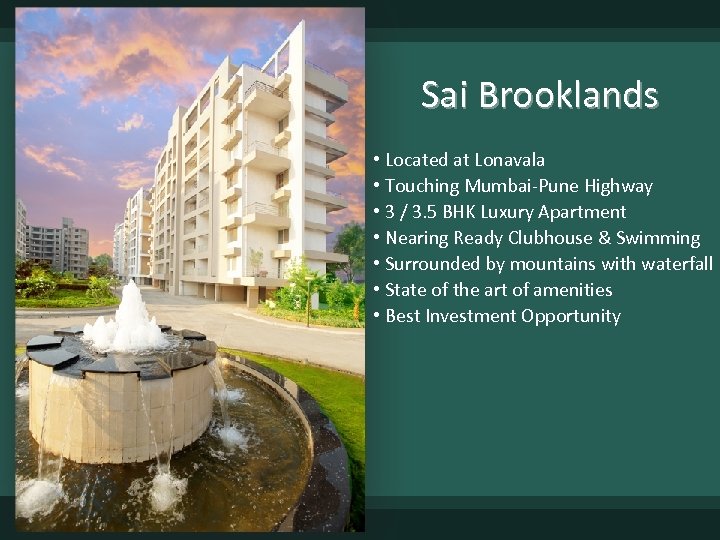 Sai Brooklands

• Located at Lonavala
• Touching Mumbai-Pune Highway
• 3 / 3.5 BHK Luxury Apartment
• Nearing Ready Clubhouse & Swimming
• Surrounded by mountains with waterfall
• State of the art of amenities
• Best Investment Opportunity